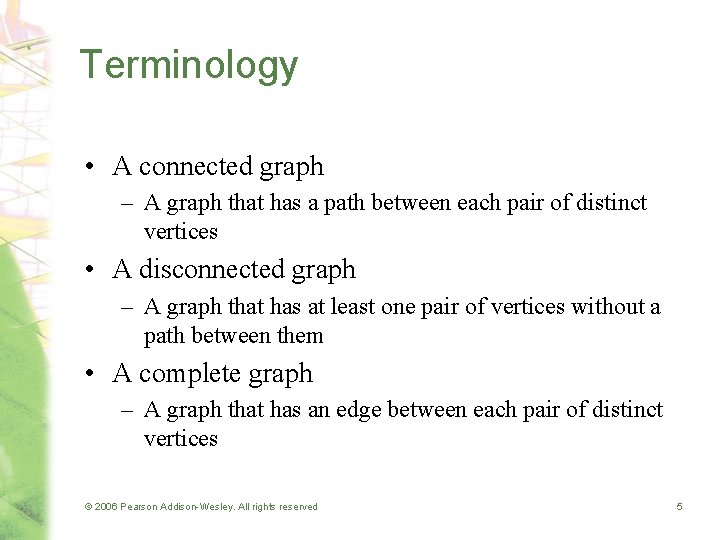 Terminology

• A connected graph
  – A graph that has a path between each pair of distinct vertices
• A disconnected graph
  – A graph that has at least one pair of vertices without a path between them
• A complete graph
  – A graph that has an edge between each pair of distinct vertices

© 2006 Pearson Addison-Wesley. All rights reserved

5